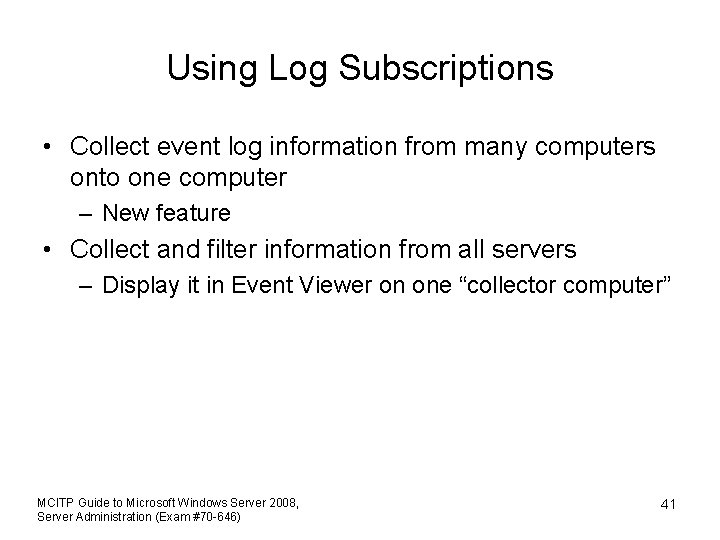 Using Log Subscriptions

• Collect event log information from many computers onto one computer
  – New feature
• Collect and filter information from all servers
  – Display it in Event Viewer on one “collector computer”

MCITP Guide to Microsoft Windows Server 2008, Server Administration (Exam #70-646)

41